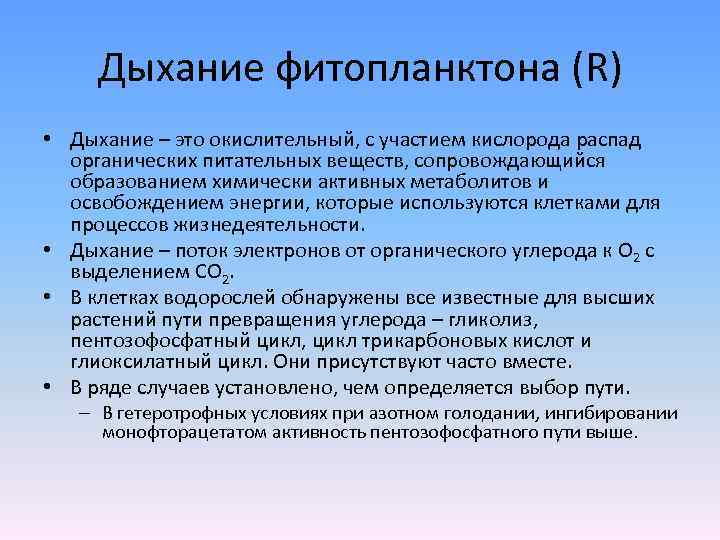 Дыхание фитопланктона (R)

• Дыхание – это окислительный, с участием кислорода распад органических питательных веществ, сопровождающийся образованием химически активных метаболитов и освобождением энергии, которые используются клетками для процессов жизнедеятельности.

• Дыхание – поток электронов от органического углерода к $O_2$ с выделением $CO_2$.

• В клетках водорослей обнаружены все известные для высших растений пути превращения углерода – гликолиз, пентозофосфатный цикл, цикл трикарбоновых кислот и глиоксилатный цикл. Они присутствуют часто вместе.

• В ряде случаев установлено, чем определяется выбор пути.

– В гетеротрофных условиях при азотном голодании, ингибировании монофторацетатом активность пентозофосфатного пути выше.